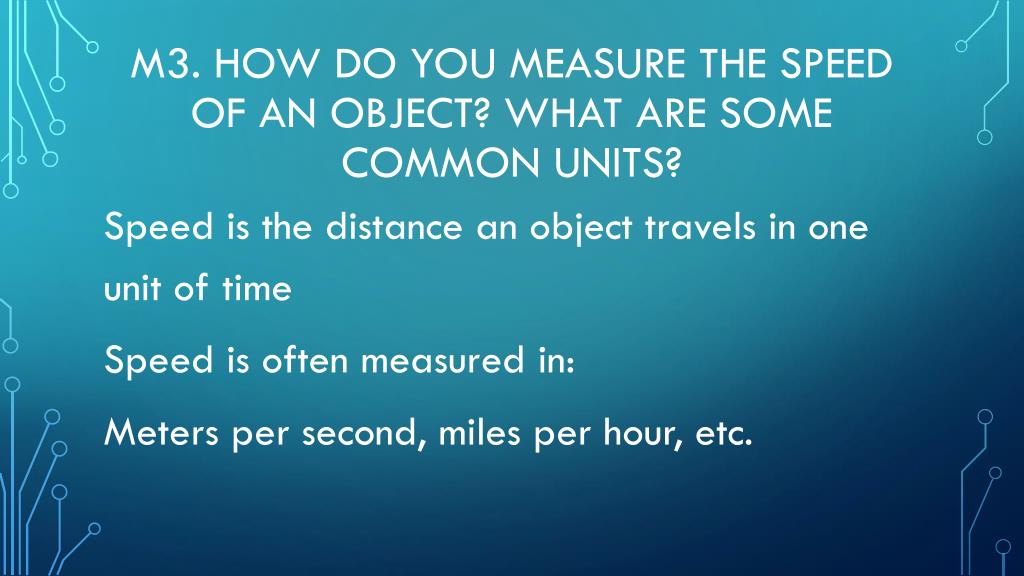 M3. HOW DO YOU MEASURE THE SPEED OF AN OBJECT? WHAT ARE SOME COMMON UNITS?

Speed is the distance an object travels in one unit of time

Speed is often measured in:

Meters per second, miles per hour, etc.